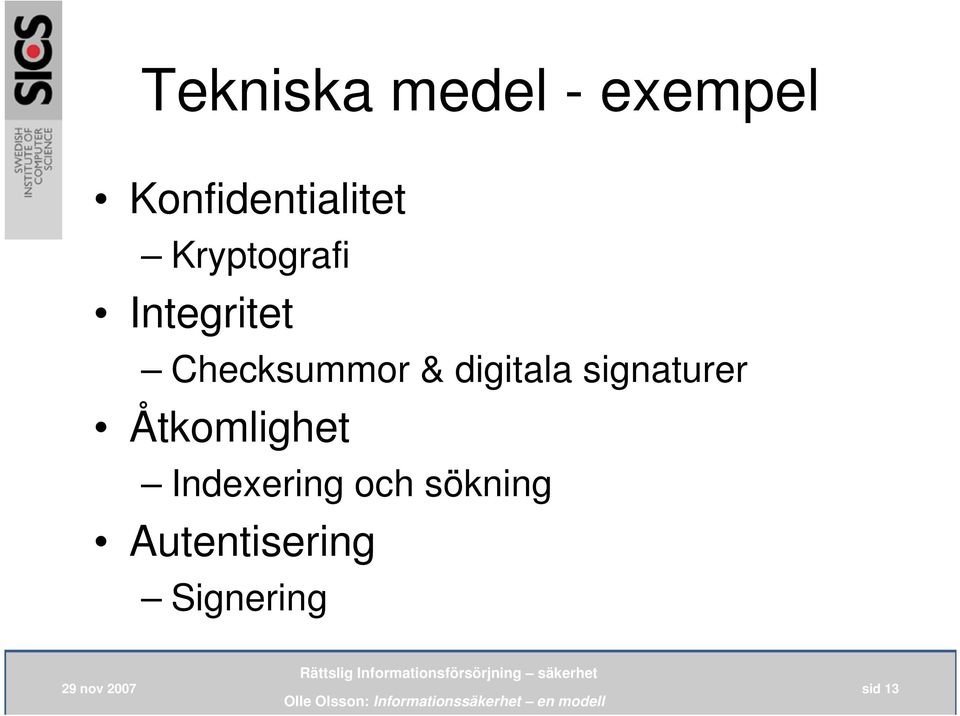 SICS
SWEDISH INSTITUTE OF COMPUTER SCIENCE

Tekniska medel - exempel

• Konfidentialitet
– Kryptografi
• Integritet
– Checksummor & digitala signaturer
• Åtkomlighet
– Indexering och sökning
• Autentisering
– Signering

29 nov 2007
Rättslig Informationsförsörjning – säkerhet
Olle Olsson: Informationssäkerhet – en modell
sid 13